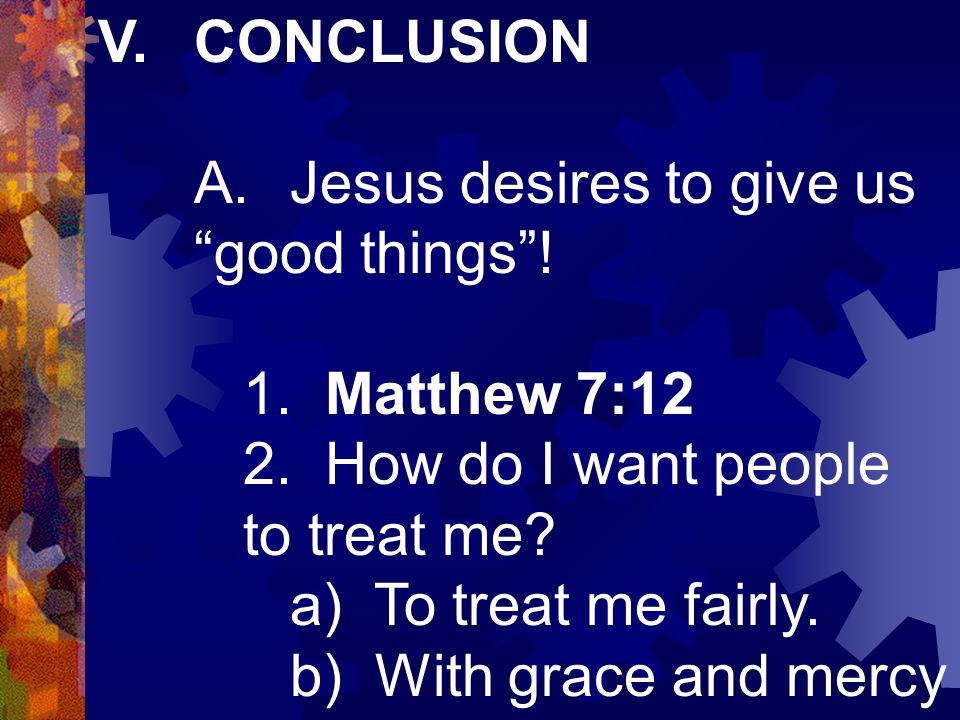 V. CONCLUSION

A. Jesus desires to give us “good things”!

1. Matthew 7:12
2. How do I want people to treat me?
a) To treat me fairly.
b) With grace and mercy